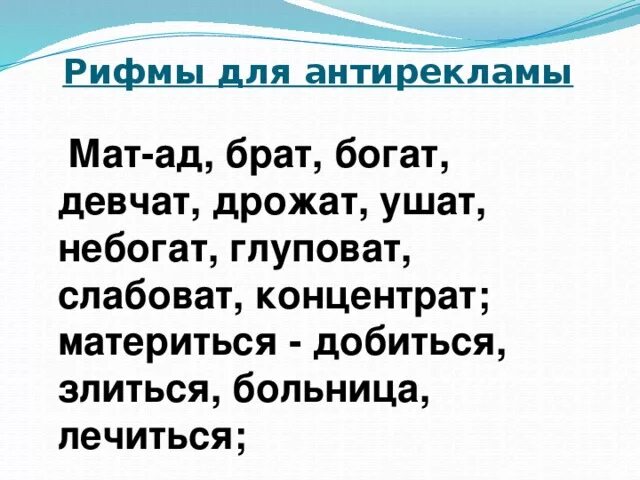 Рифмы для антирекламы

Мат-ад, брат, богат, девчат, дрожат, ушат, небогат, глуповат, слабоват, концентрат; материться - добиться, злиться, больница, лечиться;